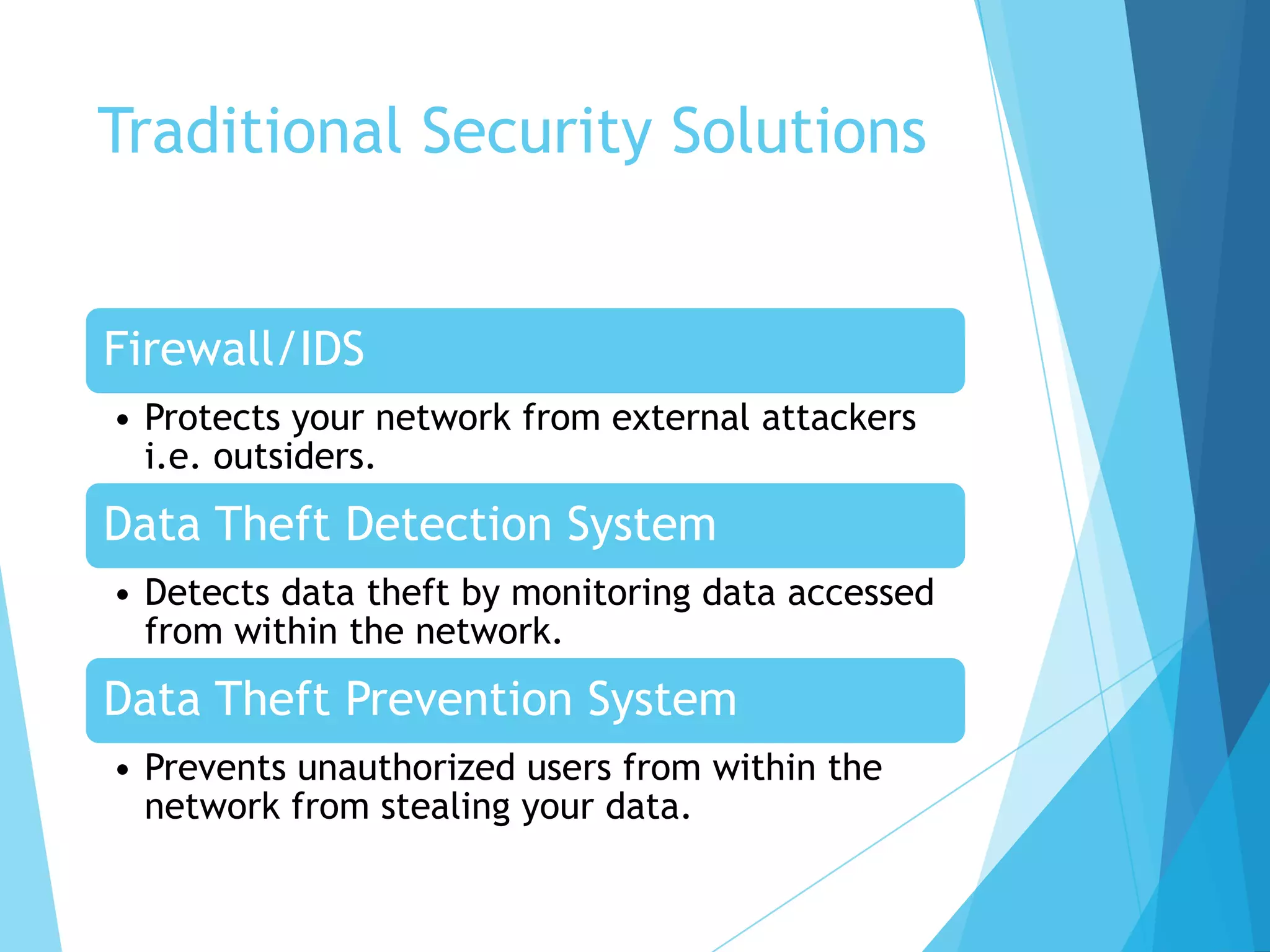 Traditional Security Solutions

Firewall/IDS

• Protects your network from external attackers i.e. outsiders.

Data Theft Detection System

• Detects data theft by monitoring data accessed from within the network.

Data Theft Prevention System

• Prevents unauthorized users from within the network from stealing your data.